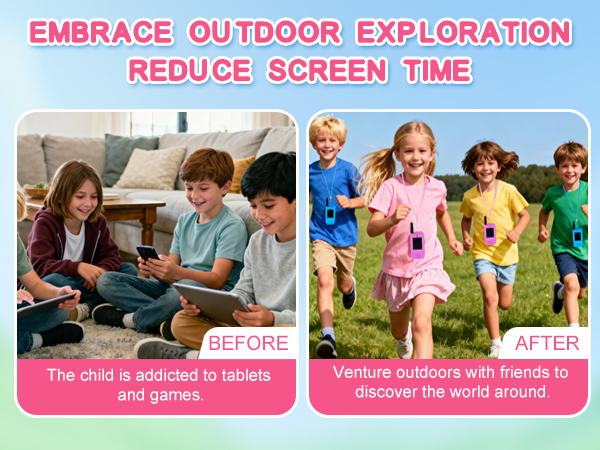 EMBRACE OUTDOOR EXPLORATION
REDUCE SCREEN TIME

BEFORE

The child is addicted to tablets and games.

AFTER

Venture outdoors with friends to discover the world around.